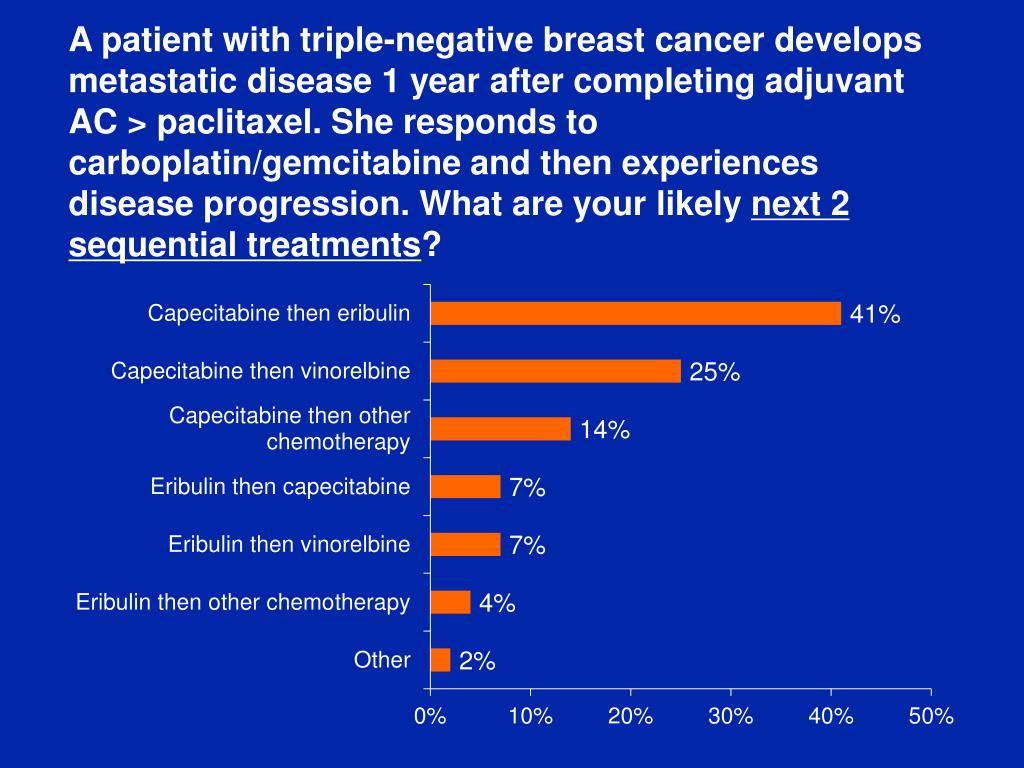 A patient with triple-negative breast cancer develops metastatic disease 1 year after completing adjuvant AC > paclitaxel. She responds to carboplatin/gemcitabine and then experiences disease progression. What are your likely next 2 sequential treatments?

Capecitabine then eribulin 41%
Capecitabine then vinorelbine 25%
Capecitabine then other chemotherapy 14%
Eribulin then capecitabine 7%
Eribulin then vinorelbine 7%
Eribulin then other chemotherapy 4%
Other 2%

0% 10% 20% 30% 40% 50%